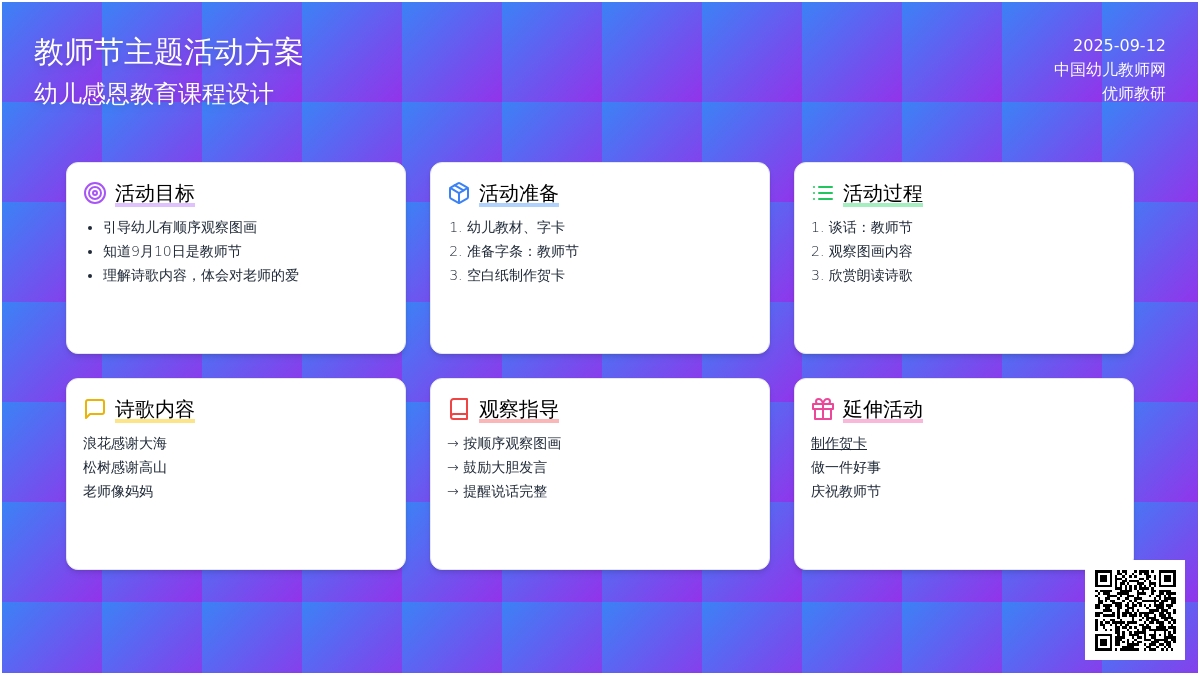 教师节主题活动方案
幼儿感恩教育课程设计

2025-09-12
中国幼儿教师网
优师教研

活动目标
- 引导幼儿有顺序观察图画
- 知道9月10日是教师节
- 理解诗歌内容，体会对老师的爱

活动准备
1. 幼儿教材、字卡
2. 准备字条：教师节
3. 空白纸制作贺卡

活动过程
1. 谈话：教师节
2. 观察图画内容
3. 欣赏朗读诗歌

诗歌内容
浪花感谢大海
松树感谢高山
老师像妈妈

观察指导
→ 按顺序观察图画
→ 鼓励大胆发言
→ 提醒说话完整

延伸活动
制作贺卡
做一件好事
庆祝教师节